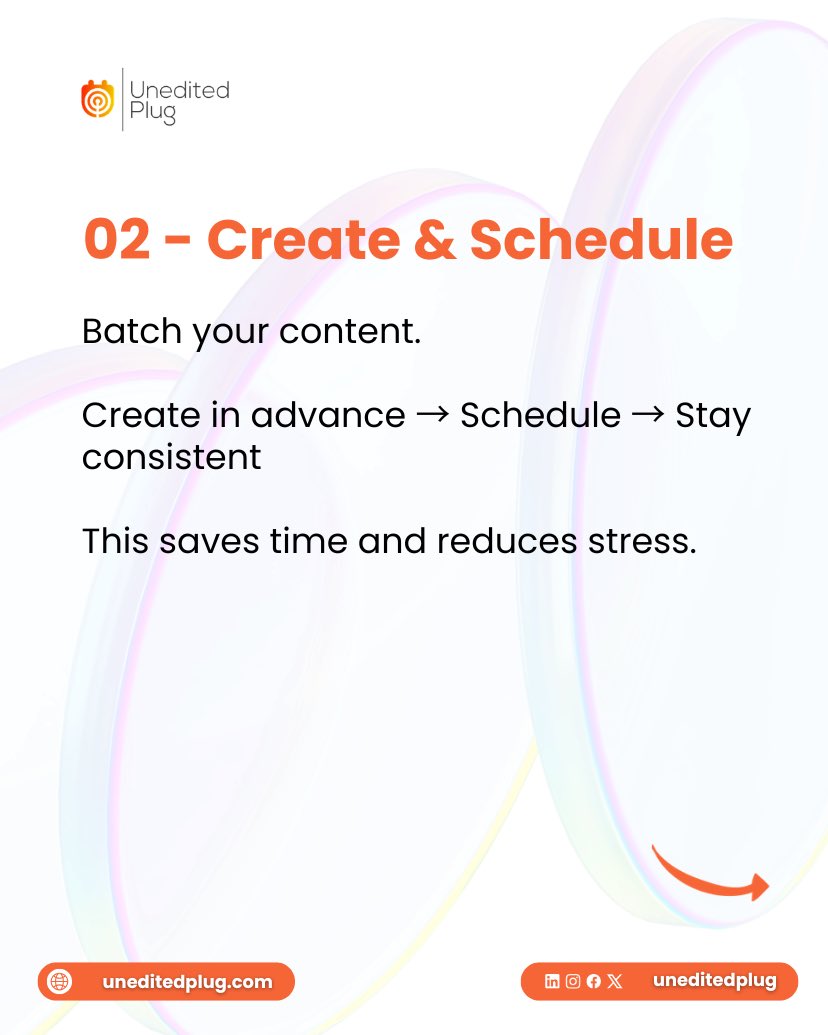 Unedited Plug

02 - Create & Schedule

Batch your content.

Create in advance → Schedule → Stay consistent

This saves time and reduces stress.

uneditedplug.com

uneditedplug